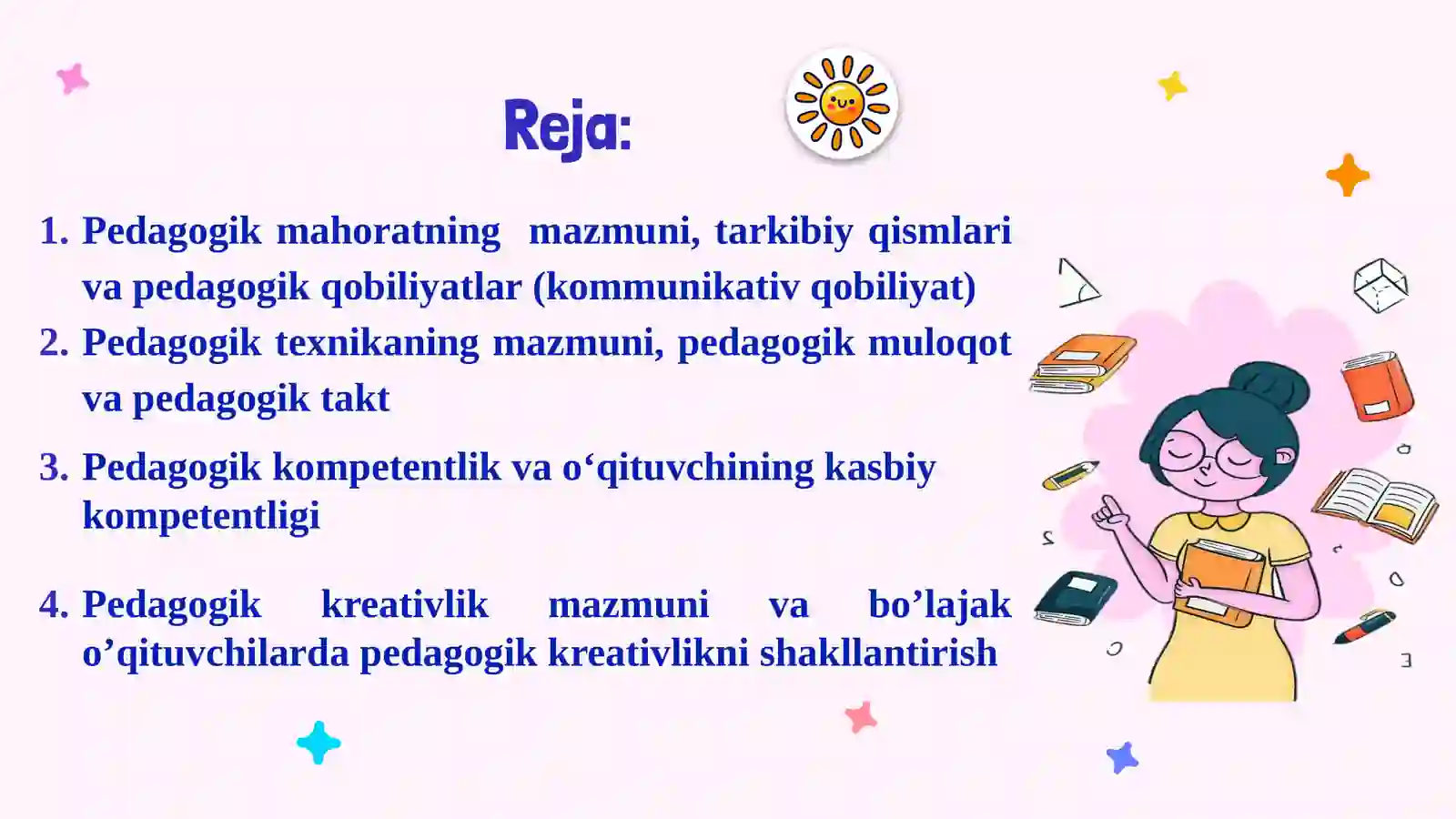 Reja:

1. Pedagogik mahoratning mazmuni, tarkibiy qismlari va pedagogik qobiliyatlar (kommunikativ qobiliyat)
2. Pedagogik texnikaning mazmuni, pedagogik muloqot va pedagogik takt
3. Pedagogik kompetentlik va o‘qituvchining kasbiy kompetentligi
4. Pedagogik kreativlik mazmuni va bo’lajak o’qituvchilarda pedagogik kreativlikni shakllantirish